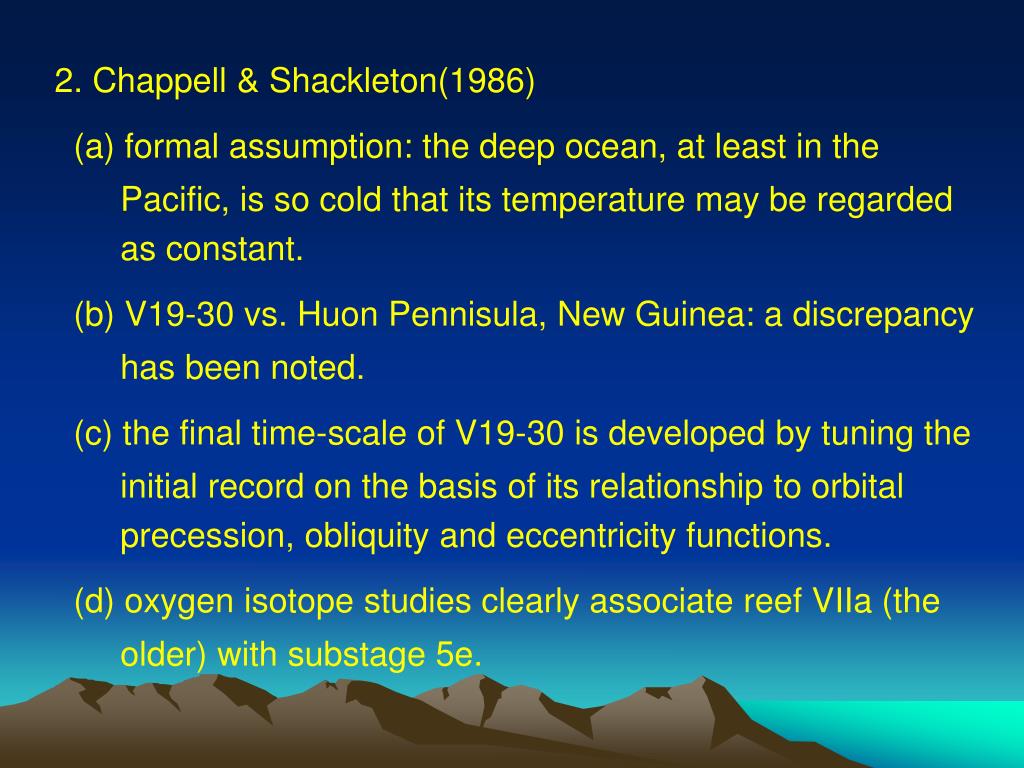 2. Chappell & Shackleton(1986)

(a) formal assumption: the deep ocean, at least in the Pacific, is so cold that its temperature may be regarded as constant.

(b) V19-30 vs. Huon Pennisula, New Guinea: a discrepancy has been noted.

(c) the final time-scale of V19-30 is developed by tuning the initial record on the basis of its relationship to orbital precession, obliquity and eccentricity functions.

(d) oxygen isotope studies clearly associate reef VIIa (the older) with substage 5e.